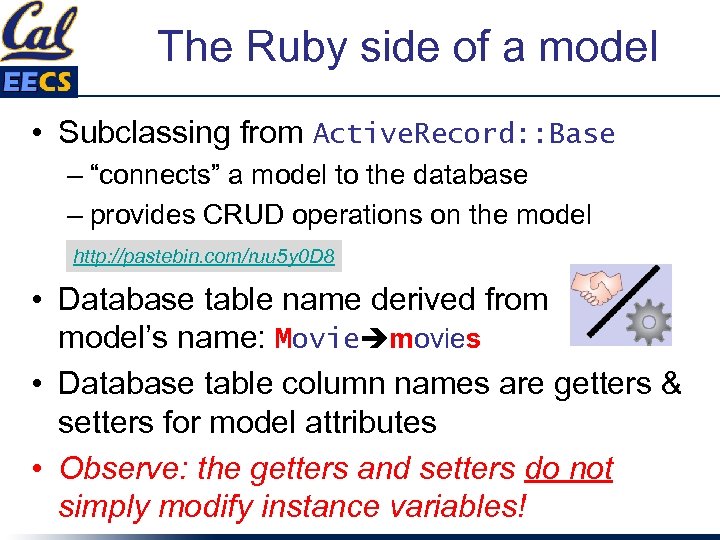 Cal
EECS

The Ruby side of a model

• Subclassing from ActiveRecord::Base
– "connects" a model to the database
– provides CRUD operations on the model

http://pastebin.com/ruu5y0D8

• Database table name derived from model's name: Movie→movies

• Database table column names are getters & setters for model attributes

• Observe: the getters and setters do not simply modify instance variables!